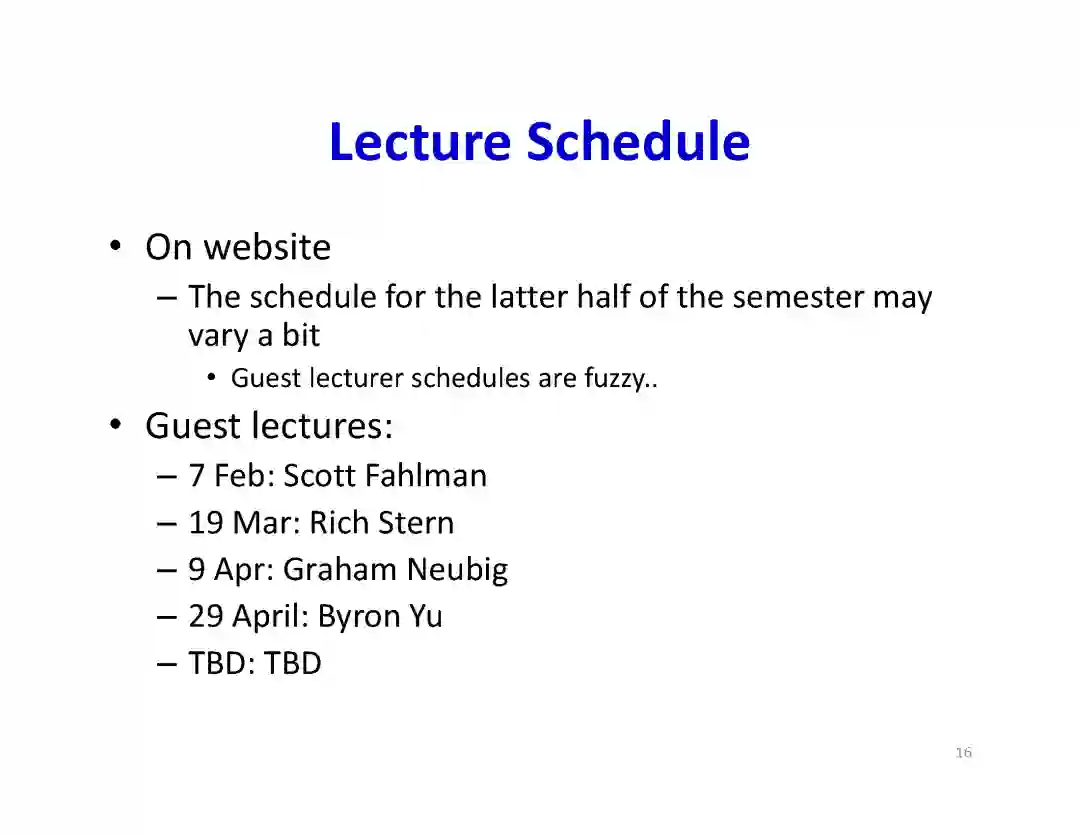 Lecture Schedule

• On website
– The schedule for the latter half of the semester may vary a bit
• Guest lecturer schedules are fuzzy..
• Guest lectures:
– 7 Feb: Scott Fahlman
– 19 Mar: Rich Stern
– 9 Apr: Graham Neubig
– 29 April: Byron Yu
– TBD: TBD

16